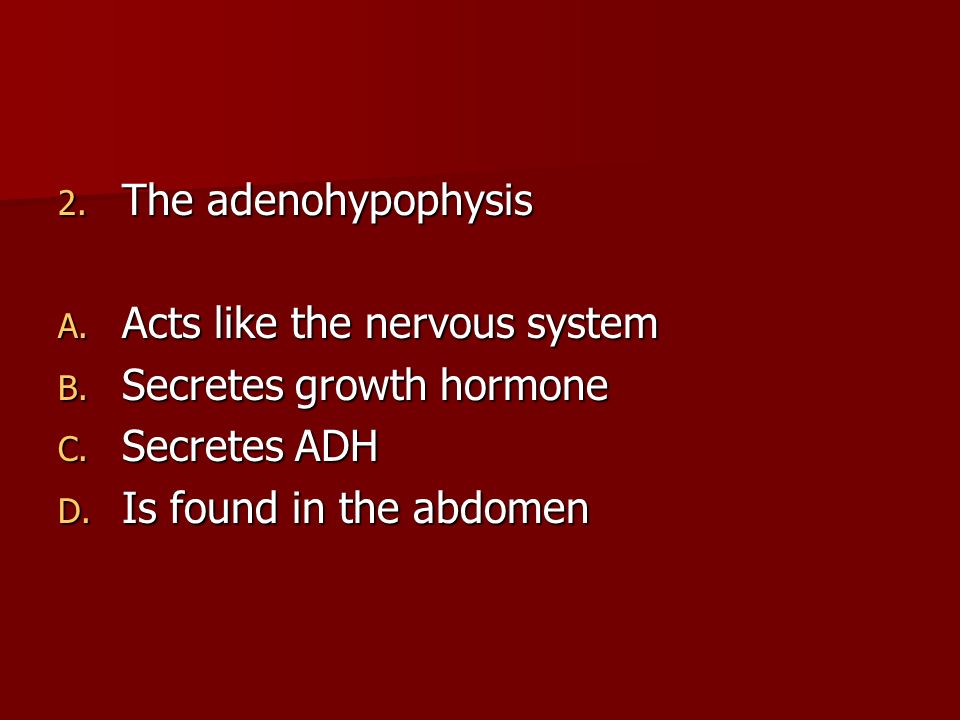 2. The adenohypophysis

A. Acts like the nervous system
B. Secretes growth hormone
C. Secretes ADH
D. Is found in the abdomen